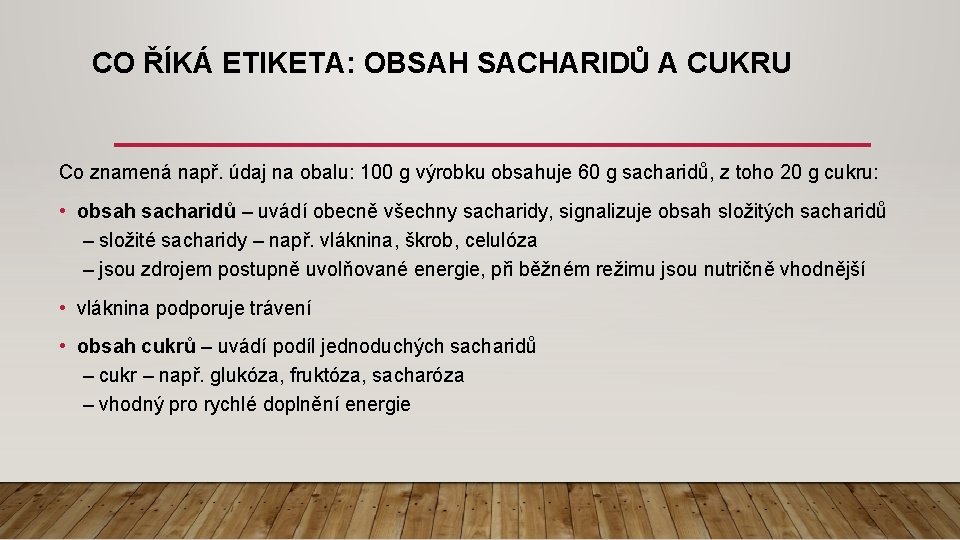 CO ŘÍKÁ ETIKETA: OBSAH SACHARIDŮ A CUKRU

Co znamená např. údaj na obalu: 100 g výrobku obsahuje 60 g sacharidů, z toho 20 g cukru:

• obsah sacharidů – uvádí obecně všechny sacharidy, signalizuje obsah složitých sacharidů
– složité sacharidy – např. vláknina, škrob, celulóza
– jsou zdrojem postupně uvolňované energie, při běžném režimu jsou nutričně vhodnější

• vláknina podporuje trávení

• obsah cukrů – uvádí podíl jednoduchých sacharidů
– cukr – např. glukóza, fruktóza, sacharóza
– vhodný pro rychlé doplnění energie